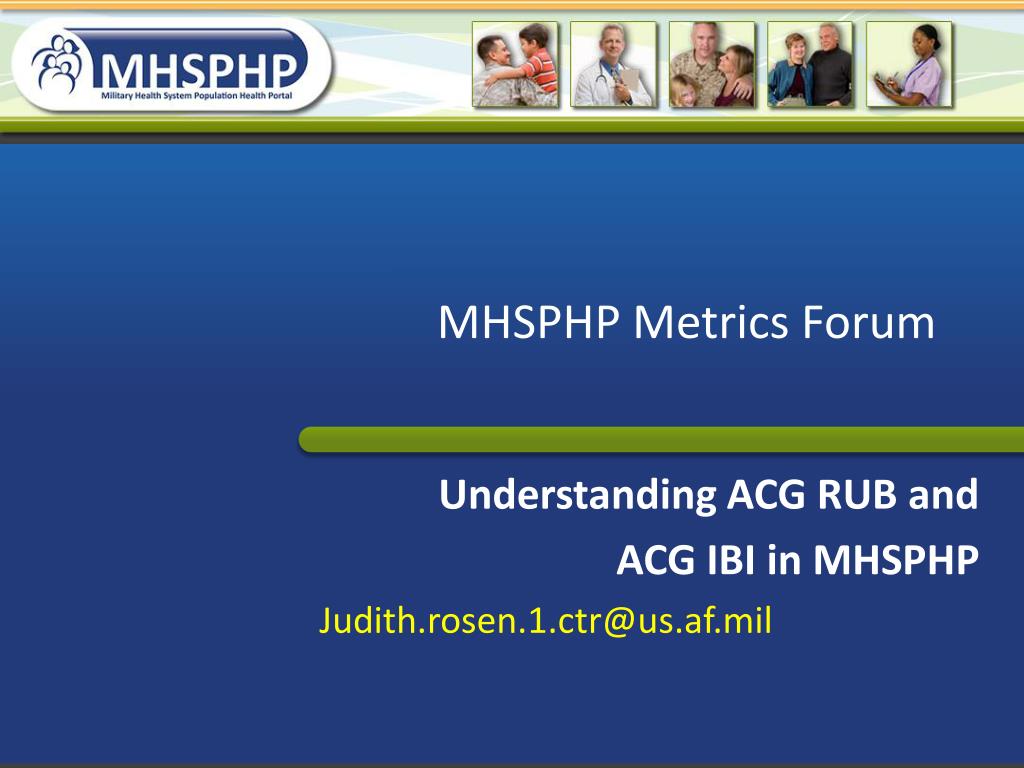 MHSPHP
Military Health System Population Health Portal

MHSPHP Metrics Forum

Understanding ACG RUB and ACG IBI in MHSPHP

Judith.rosen.1.ctr@us.af.mil